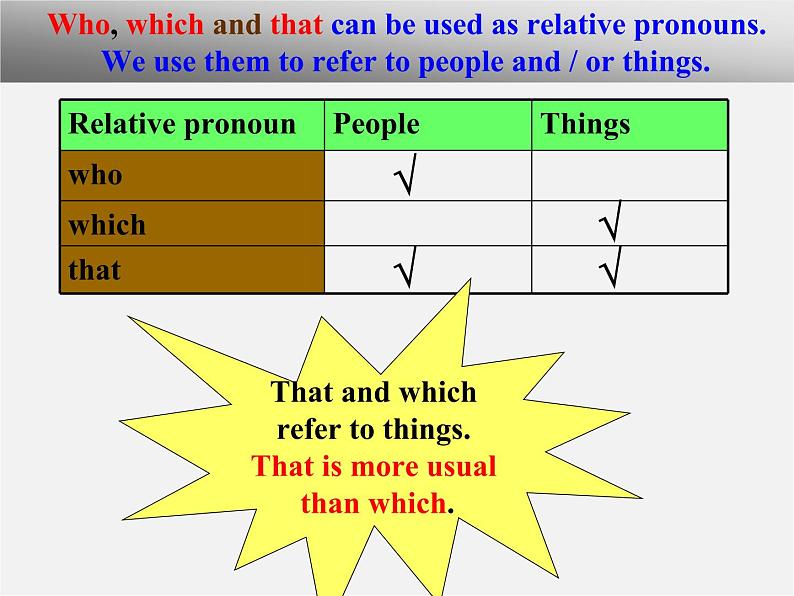 Who, which and that can be used as relative pronouns.
We use them to refer to people and / or things.

| Relative pronoun | People | Things |
|---|---|---|
| who | √ | |
| which | | √ |
| that | √ | √ |

That and which refer to things.
That is more usual than which.